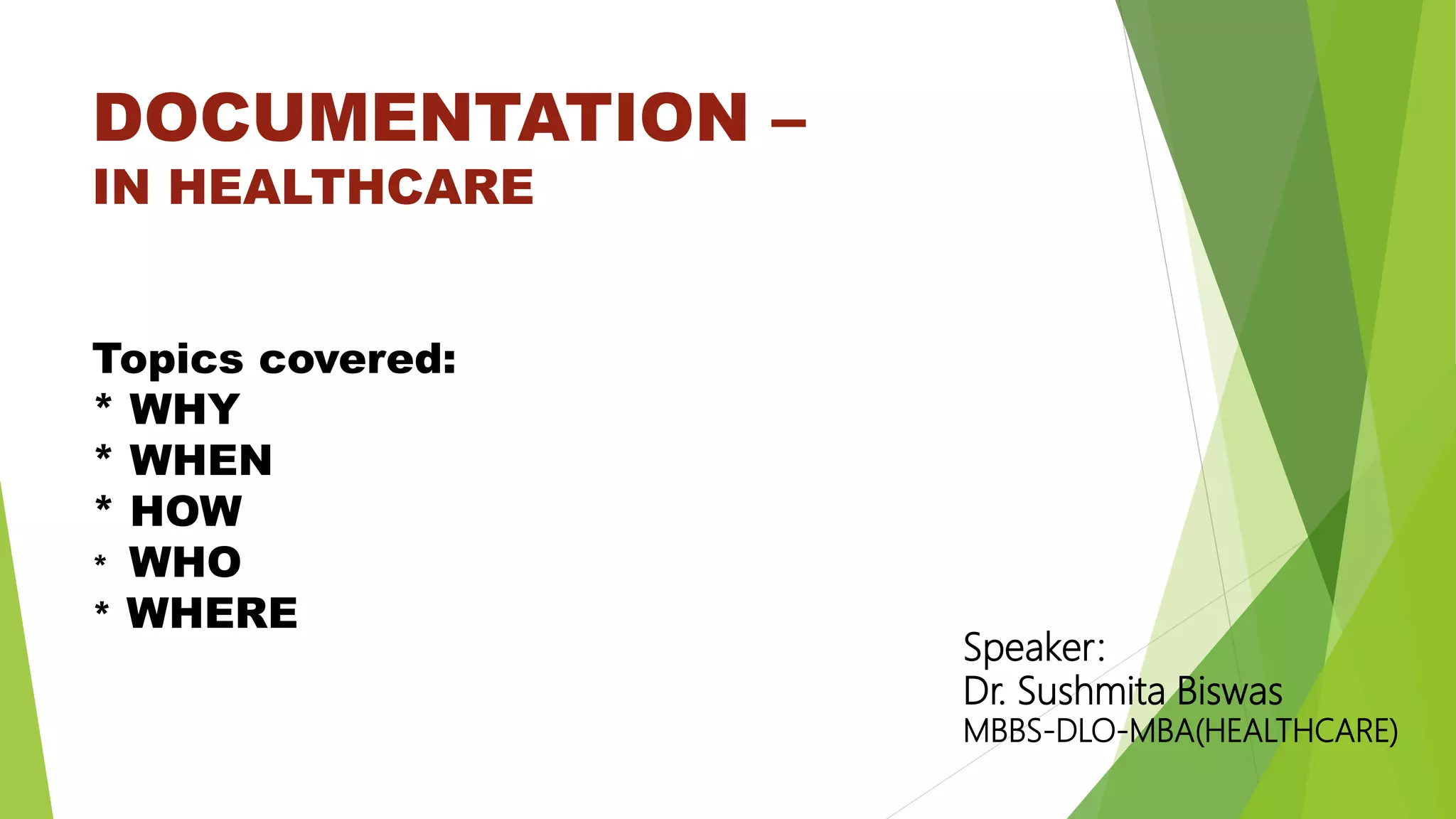 DOCUMENTATION –
IN HEALTHCARE

Topics covered:
* WHY
* WHEN
* HOW
* WHO
* WHERE

Speaker:
Dr. Sushmita Biswas
MBBS-DLO-MBA(HEALTHCARE)